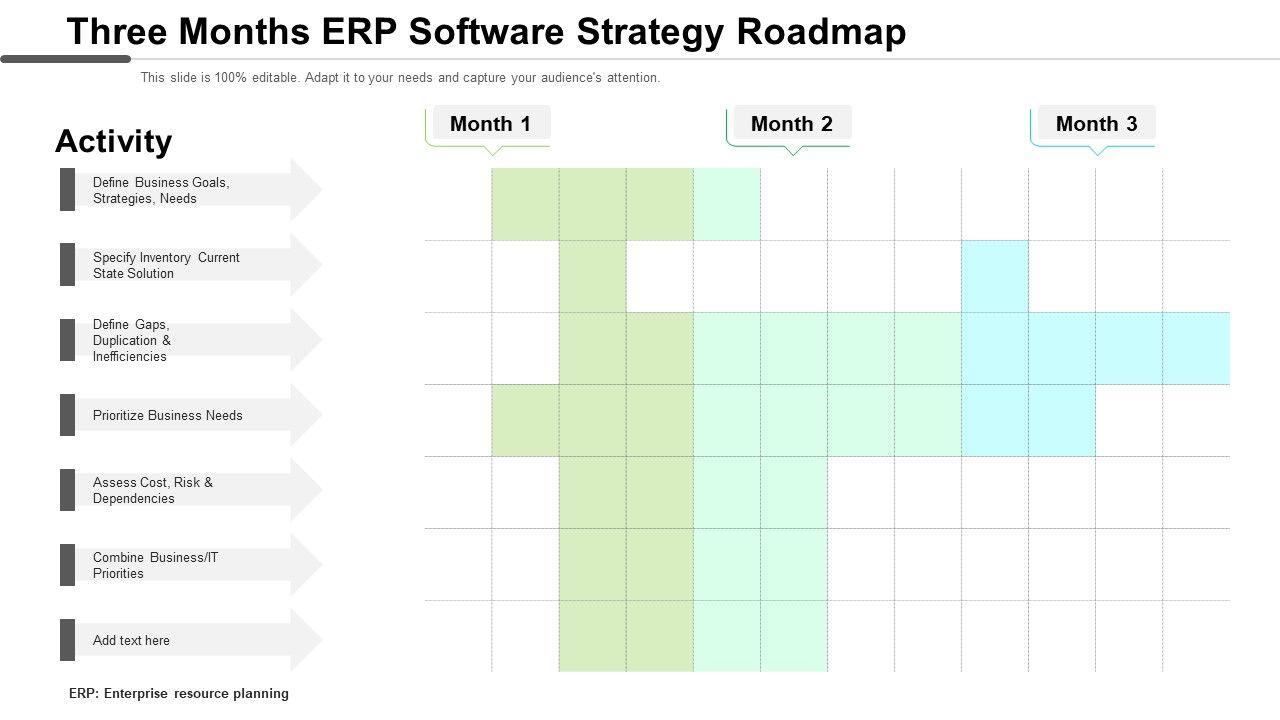 Three Months ERP Software Strategy Roadmap

This slide is 100% editable. Adapt it to your needs and capture your audience's attention.

Activity

Month 1

Month 2

Month 3

Define Business Goals, Strategies, Needs

Specify Inventory Current State Solution

Define Gaps, Duplication & Inefficiencies

Prioritize Business Needs

Assess Cost, Risk & Dependencies

Combine Business/IT Priorities

Add text here

ERP: Enterprise resource planning